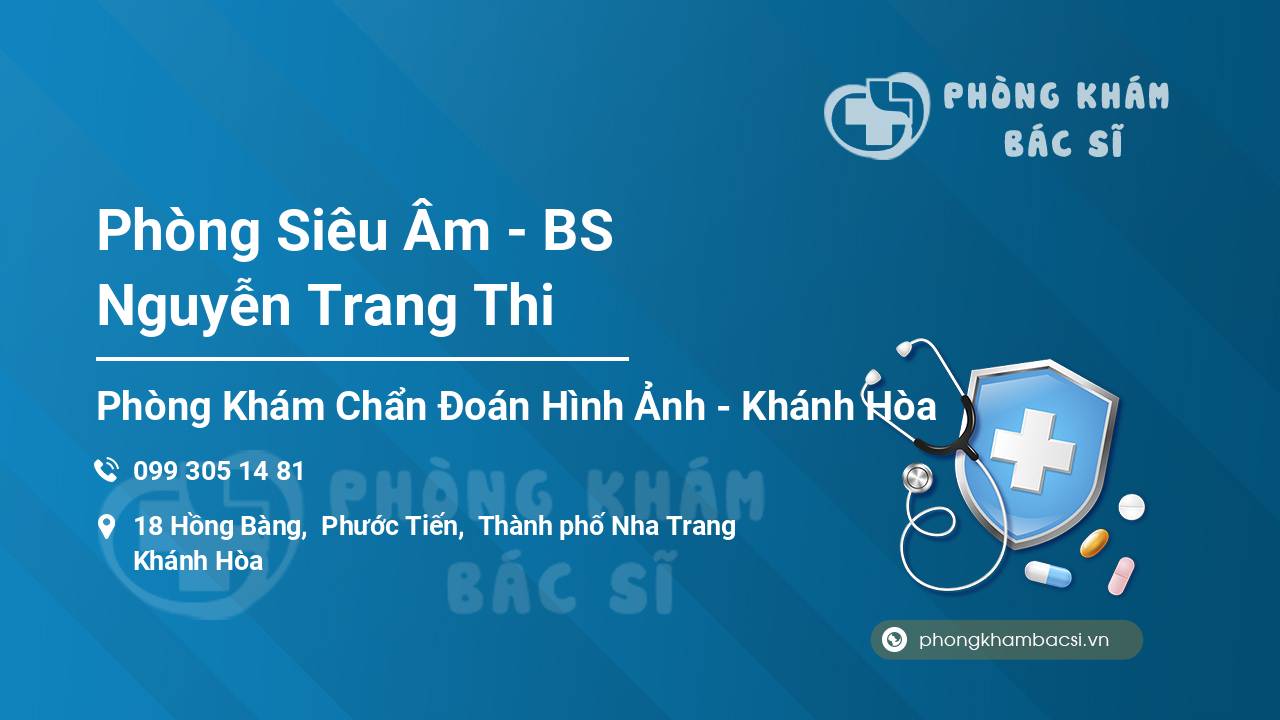 PHÒNG KHÁM
BÁC SĨ

Phòng Siêu Âm - BS Nguyễn Trang Thi

Phòng Khám Chẩn Đoán Hình Ảnh - Khánh Hòa

099 305 14 81

18 Hồng Bàng, Phước Tiến, Thành phố Nha Trang Khánh Hòa

PHÒNG KHÁM
BÁC SĨ

phongkhambacsi.vn